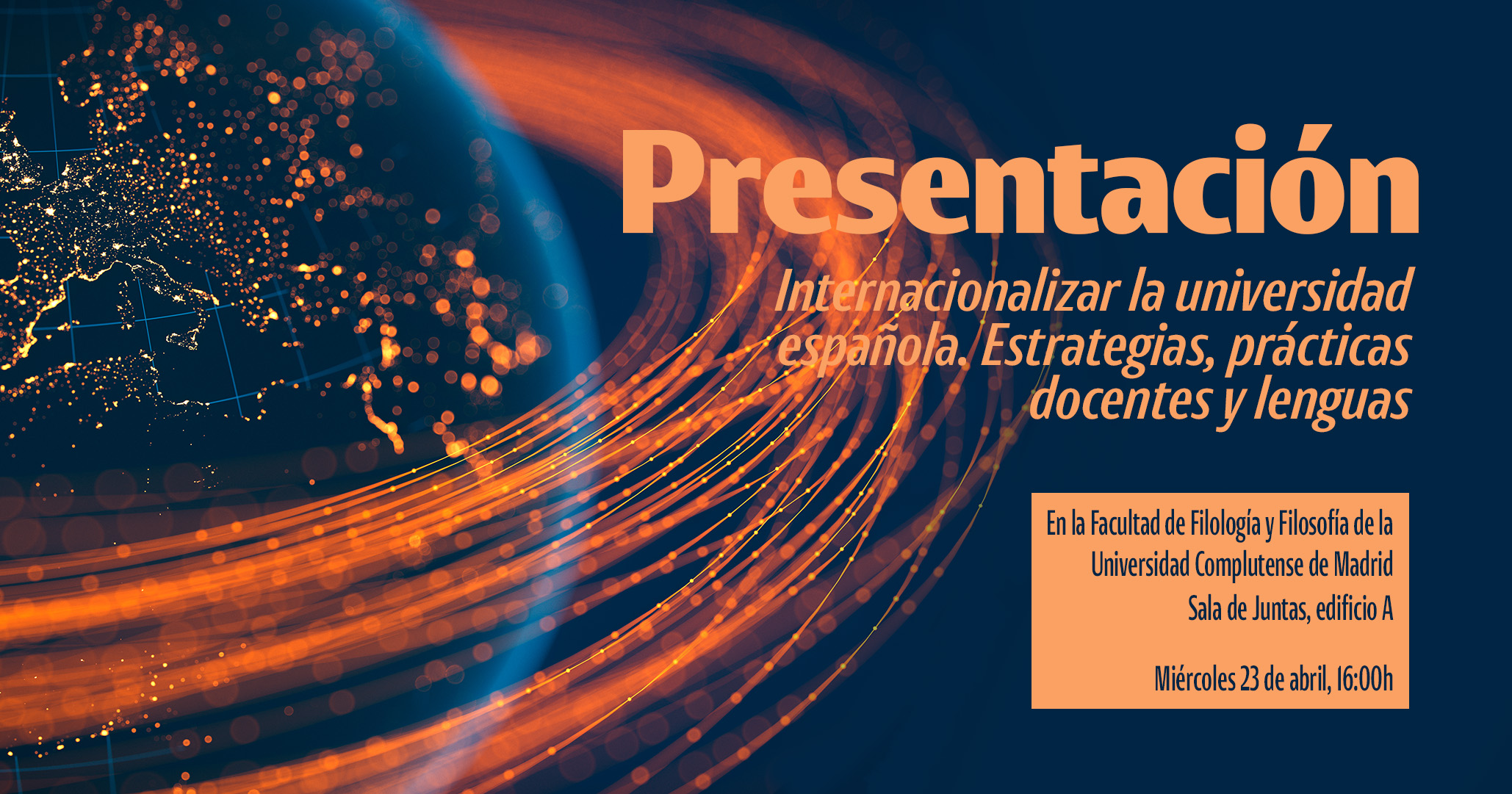 Presentación

Internacionalizar la universidad española. Estrategias, prácticas docentes y lenguas

En la Facultad de Filología y Filosofía de la Universidad Complutense de Madrid
Sala de Juntas, edificio A

Miércoles 23 de abril, 16:00h